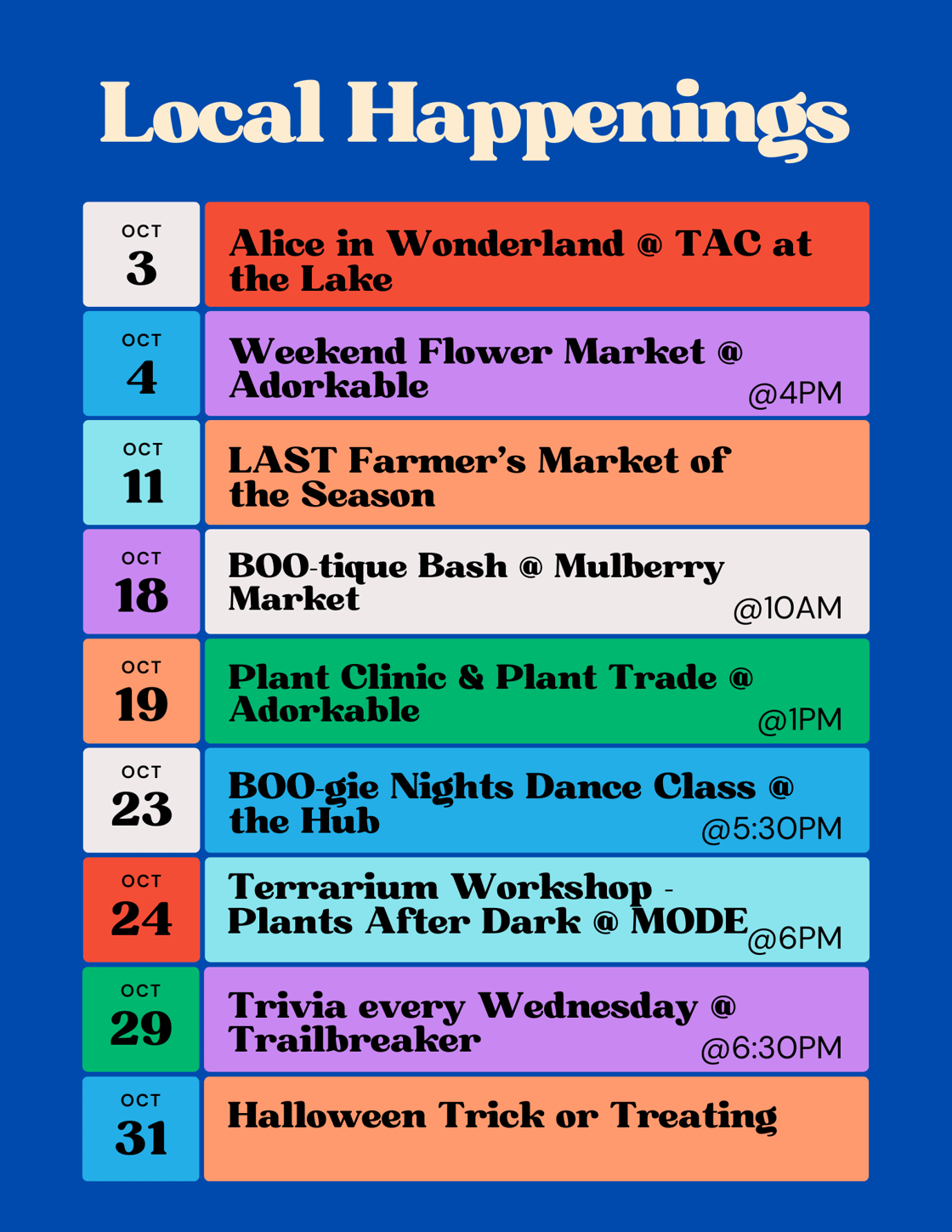 Local Happenings

OCT
3
Alice in Wonderland @ TAC at the Lake

OCT
4
Weekend Flower Market @ Adorkable
@4PM

OCT
11
LAST Farmer's Market of the Season

OCT
18
BOO-tique Bash @ Mulberry Market
@10AM

OCT
19
Plant Clinic & Plant Trade @ Adorkable
@1PM

OCT
23
BOO-gie Nights Dance Class @ the Hub
@5:30PM

OCT
24
Terrarium Workshop - Plants After Dark @ MODE
@6PM

OCT
29
Trivia every Wednesday @ Trailbreaker
@6:30PM

OCT
31
Halloween Trick or Treating